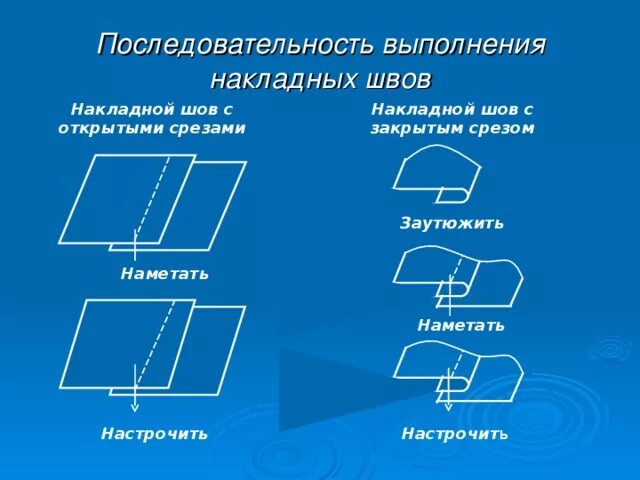 Последовательность выполнения накладных швов

Накладной шов с открытыми срезами

Наметать

Настрочить

Накладной шов с закрытым срезом

Заутюжить

Наметать

Настрочить